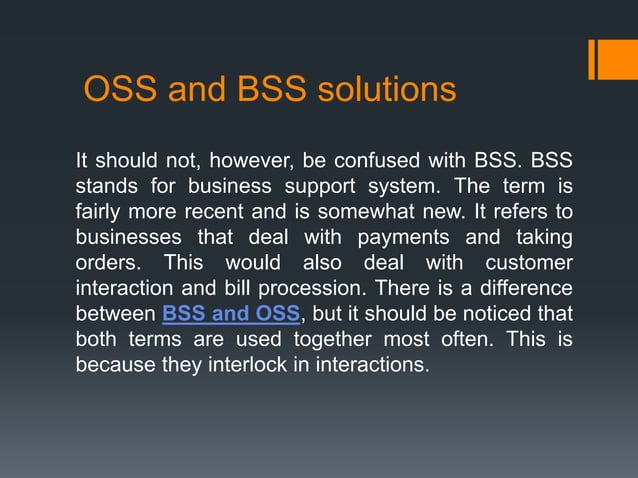 OSS and BSS solutions

It should not, however, be confused with BSS. BSS stands for business support system. The term is fairly more recent and is somewhat new. It refers to businesses that deal with payments and taking orders. This would also deal with customer interaction and bill procession. There is a difference between BSS and OSS, but it should be noticed that both terms are used together most often. This is because they interlock in interactions.